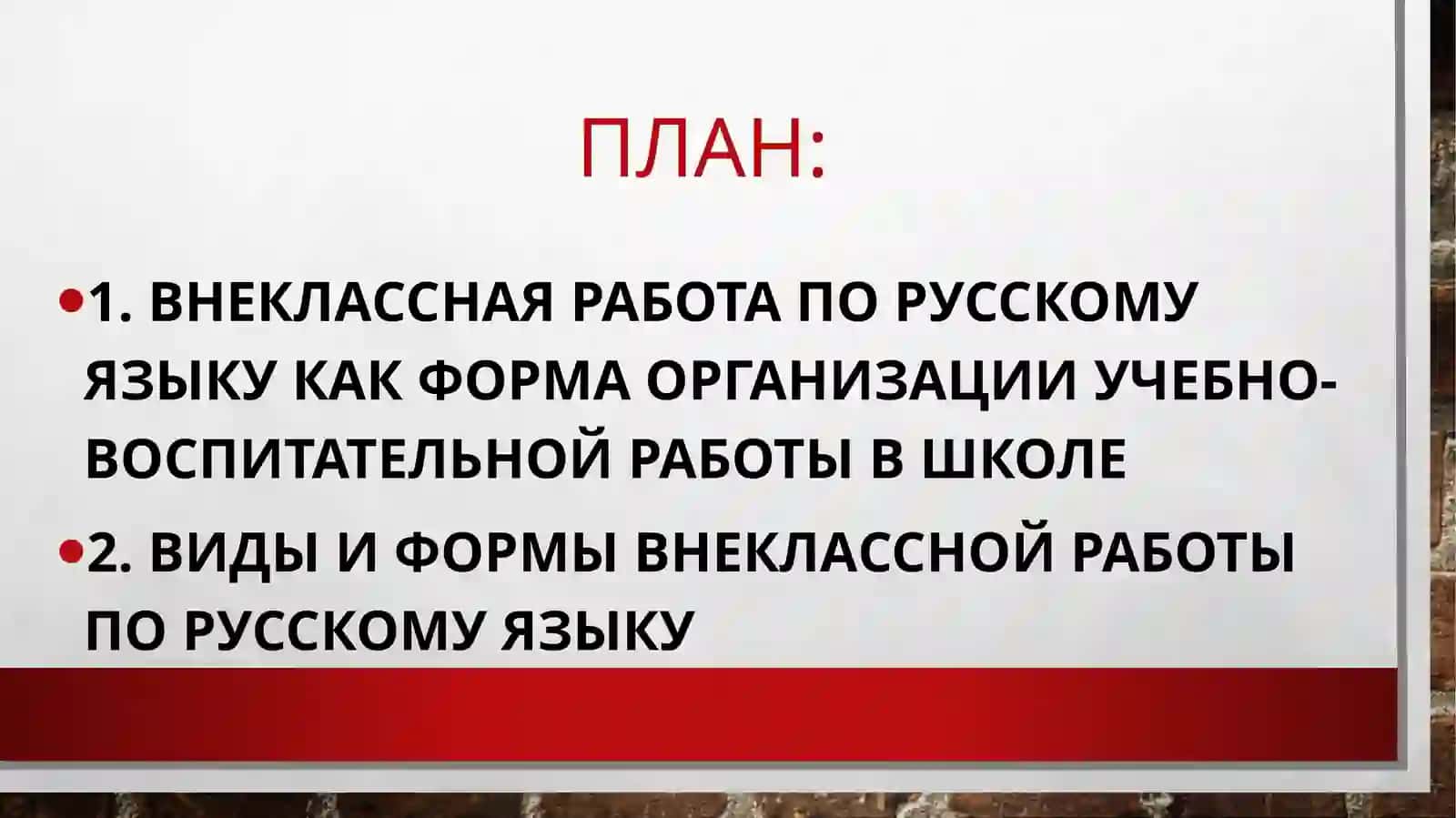 ПЛАН:

• 1. ВНЕКЛАССНАЯ РАБОТА ПО РУССКОМУ ЯЗЫКУ КАК ФОРМА ОРГАНИЗАЦИИ УЧЕБНО-ВОСПИТАТЕЛЬНОЙ РАБОТЫ В ШКОЛЕ

• 2. ВИДЫ И ФОРМЫ ВНЕКЛАССНОЙ РАБОТЫ ПО РУССКОМУ ЯЗЫКУ